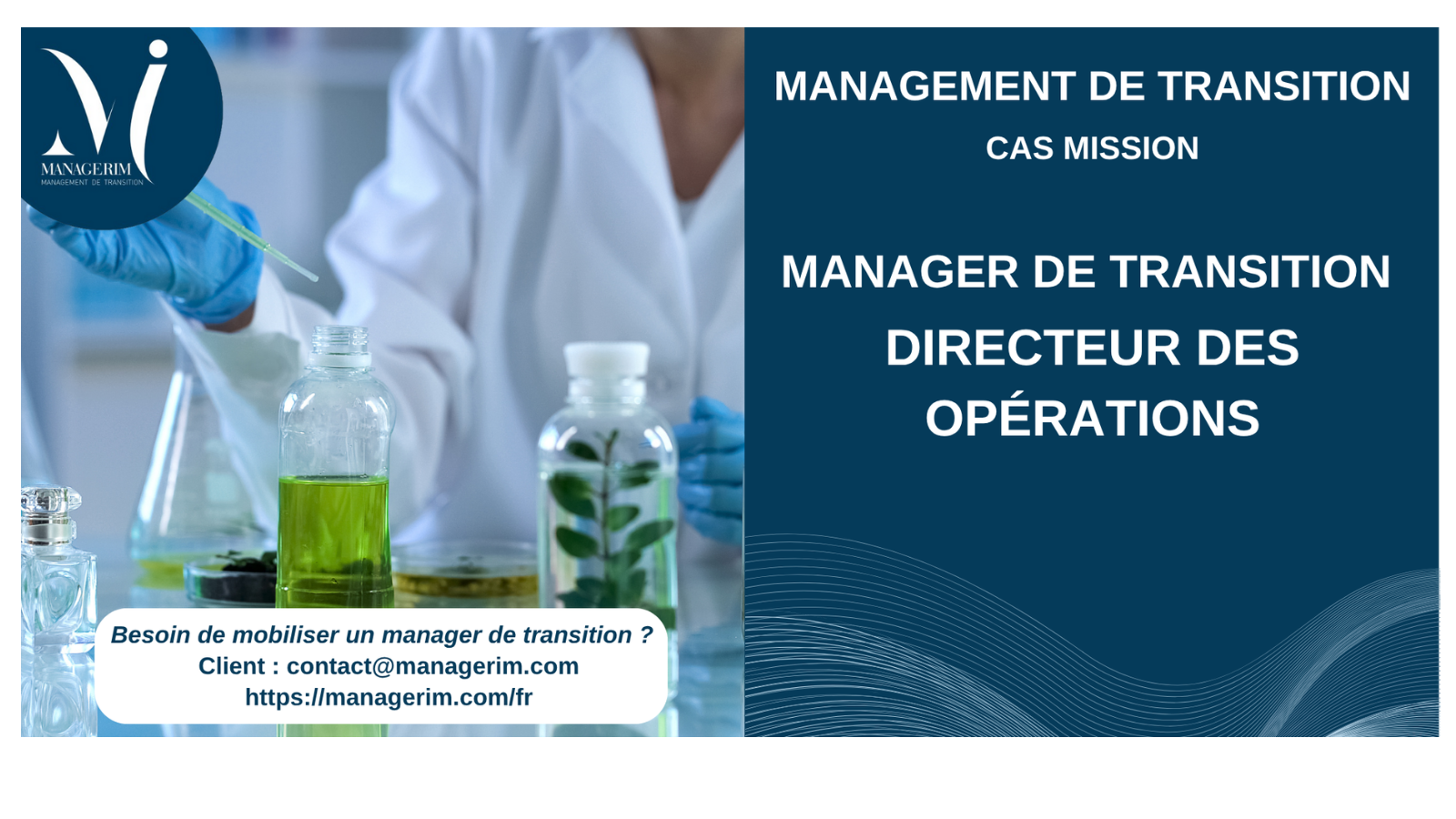 MANAGERIM
MANAGEMENT DE TRANSITION

MANAGEMENT DE TRANSITION
CAS MISSION

MANAGER DE TRANSITION
DIRECTEUR DES OPÉRATIONS

Besoin de mobiliser un manager de transition ?
Client : contact@managerim.com
https://managerim.com/fr